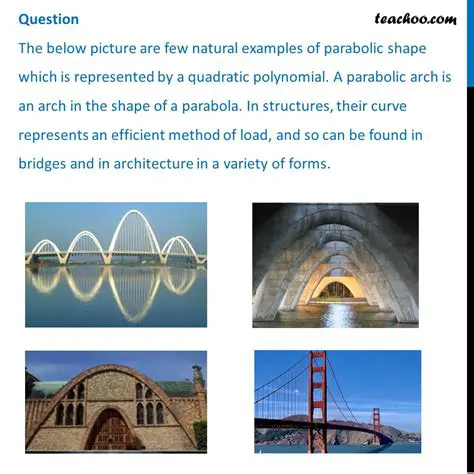 Question

teachoo.com

The below picture are few natural examples of parabolic shape which is represented by a quadratic polynomial. A parabolic arch is an arch in the shape of a parabola. In structures, their curve represents an efficient method of load, and so can be found in bridges and in architecture in a variety of forms.